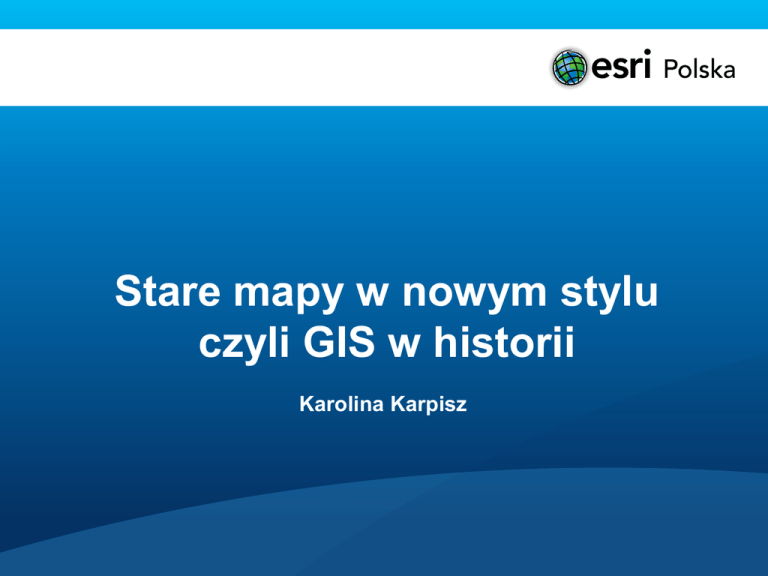 esri Polska

Stare mapy w nowym stylu czyli GIS w historii

Karolina Karpisz